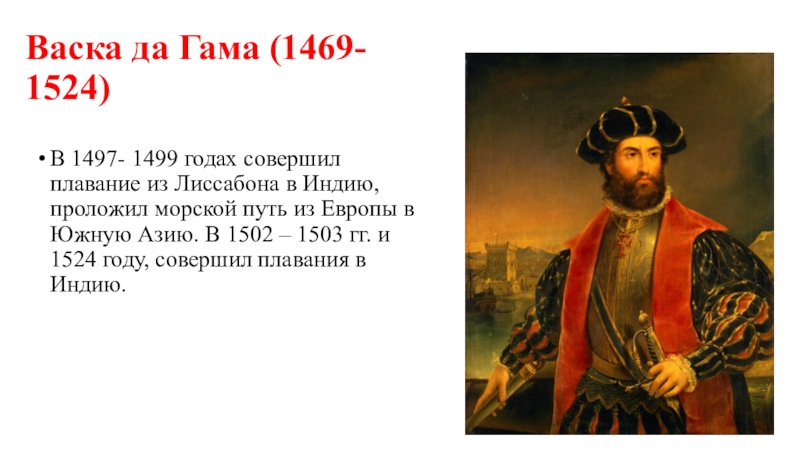 Васка да Гама (1469-1524)

• В 1497- 1499 годах совершил плавание из Лиссабона в Индию, проложил морской путь из Европы в Южную Азию. В 1502 – 1503 гг. и 1524 году, совершил плавания в Индию.